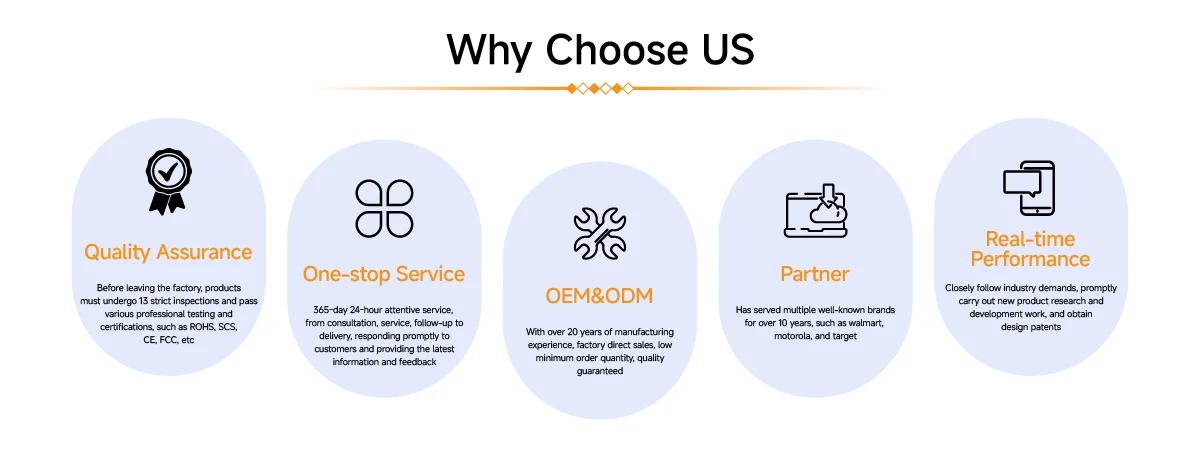 Why Choose US

Quality Assurance

Before leaving the factory, products must undergo 13 strict inspections and pass various professional testing and certifications, such as ROHS, SCS, CE, FCC, etc

One-stop Service

365-day 24-hour attentive service, from consultation, service, follow-up to delivery, responding promptly to customers and providing the latest information and feedback

OEM&ODM

With over 20 years of manufacturing experience, factory direct sales, low minimum order quantity, quality guaranteed

Partner

Has served multiple well-known brands for over 10 years, such as walmart, motorola, and target

Real-time Performance

Closely follow industry demands, promptly carry out new product research and development work, and obtain design patents